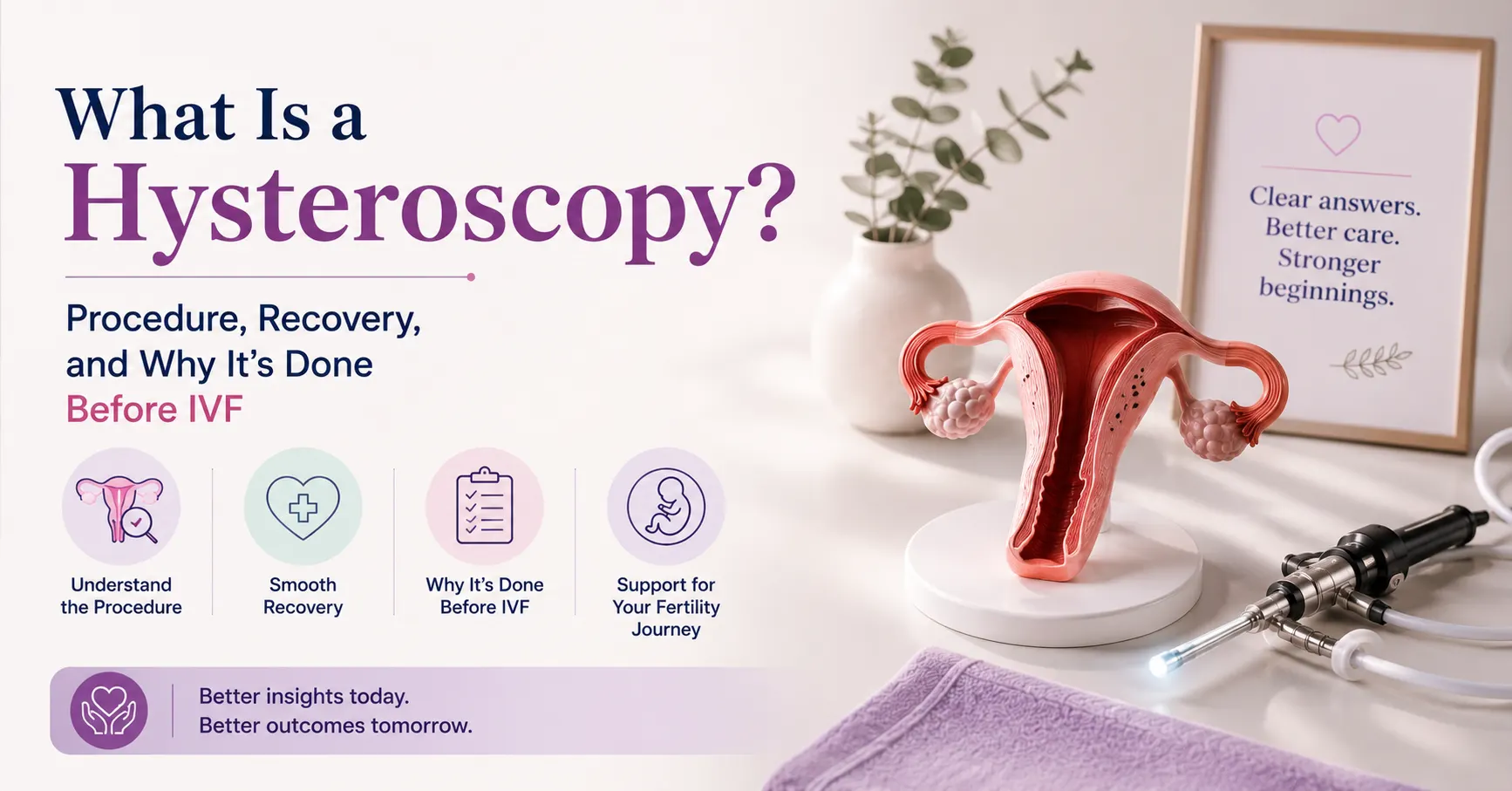 What Is a Hysteroscopy?

Procedure, Recovery, and Why It's Done Before IVF

Understand the Procedure

Smooth Recovery

Why It's Done Before IVF

Support for Your Fertility Journey

Better insights today.
Better outcomes tomorrow.

Clear answers.
Better care.
Stronger beginnings.